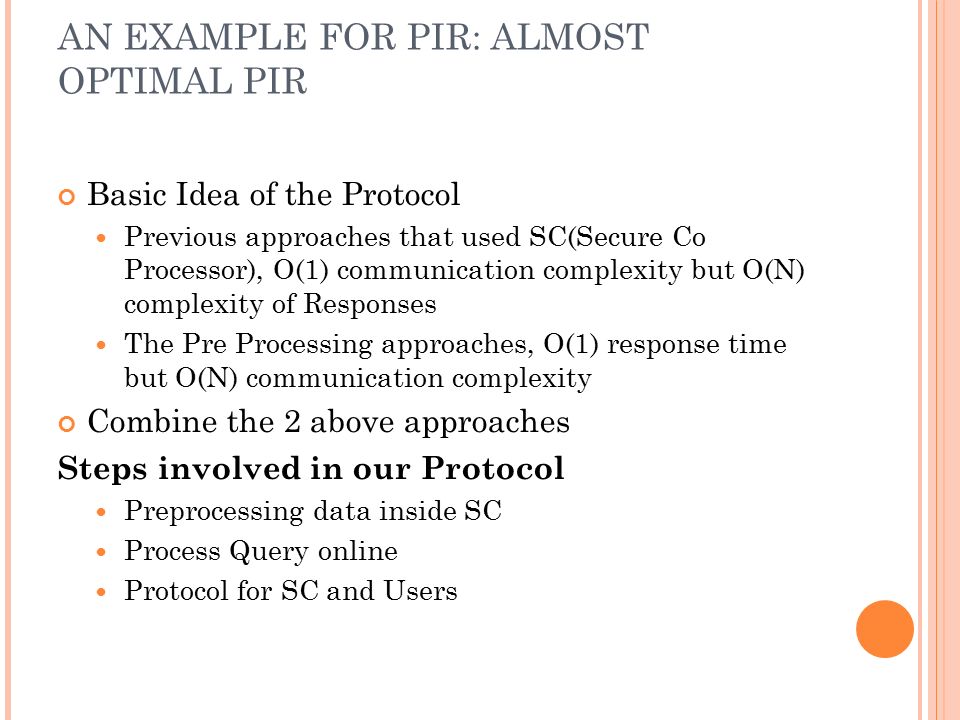 AN EXAMPLE FOR PIR: ALMOST OPTIMAL PIR

Basic Idea of the Protocol

Previous approaches that used SC(Secure Co Processor), O(1) communication complexity but O(N) complexity of Responses

The Pre Processing approaches, O(1) response time but O(N) communication complexity

Combine the 2 above approaches

Steps involved in our Protocol

Preprocessing data inside SC

Process Query online

Protocol for SC and Users